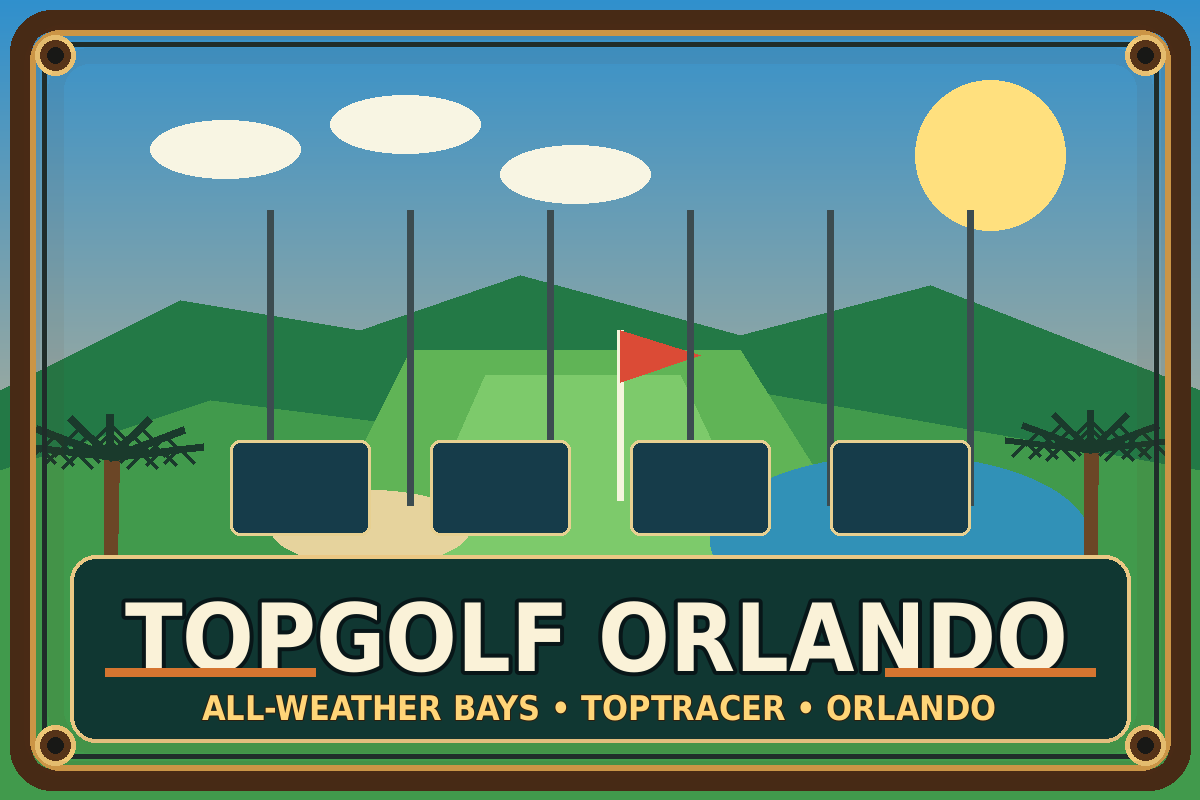 TOPGOLF ORLANDO

ALL-WEATHER BAYS • TOPTRACER • ORLANDO